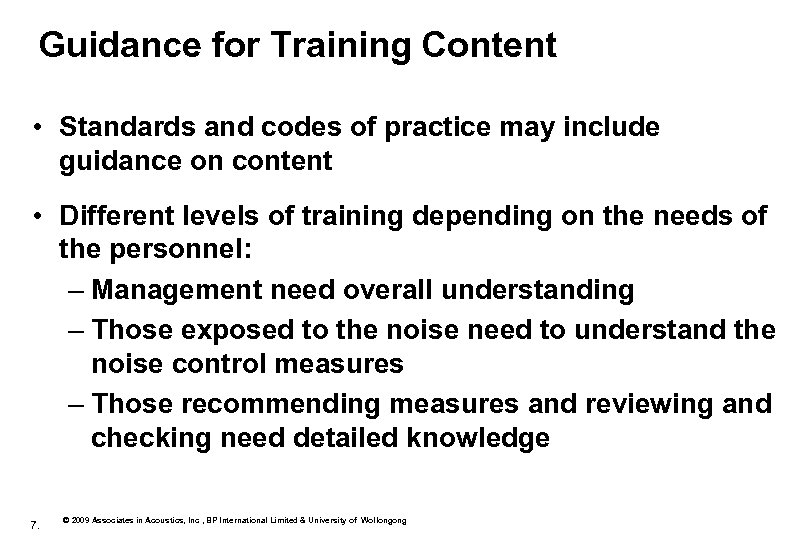 Guidance for Training Content

• Standards and codes of practice may include guidance on content

• Different levels of training depending on the needs of the personnel:
– Management need overall understanding
– Those exposed to the noise need to understand the noise control measures
– Those recommending measures and reviewing and checking need detailed knowledge

7.

© 2009 Associates in Acoustics, Inc , BP International Limited & University of Wollongong